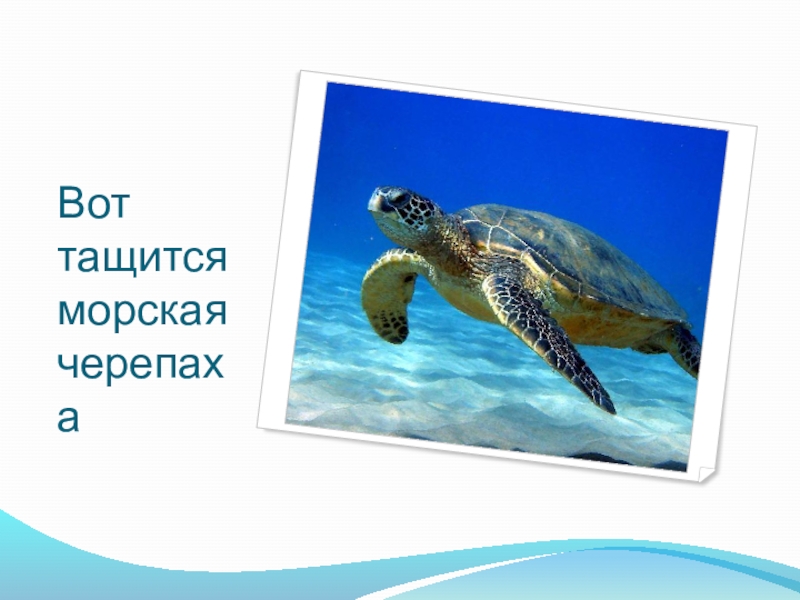 Вот тащится морская черепаха